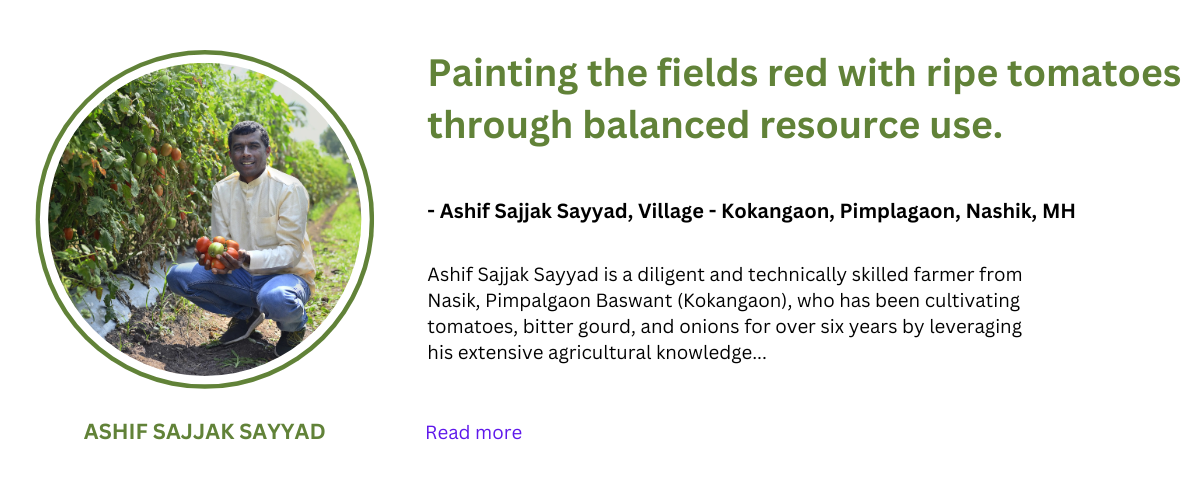 Painting the fields red with ripe tomatoes through balanced resource use.

- Ashif Sajjak Sayyad, Village - Kokangaon, Pimplagaon, Nashik, MH

Ashif Sajjak Sayyad is a diligent and technically skilled farmer from Nasik, Pimpalgaon Baswant (Kokangaon), who has been cultivating tomatoes, bitter gourd, and onions for over six years by leveraging his extensive agricultural knowledge...

ASHIF SAJJAK SAYYAD

Read more